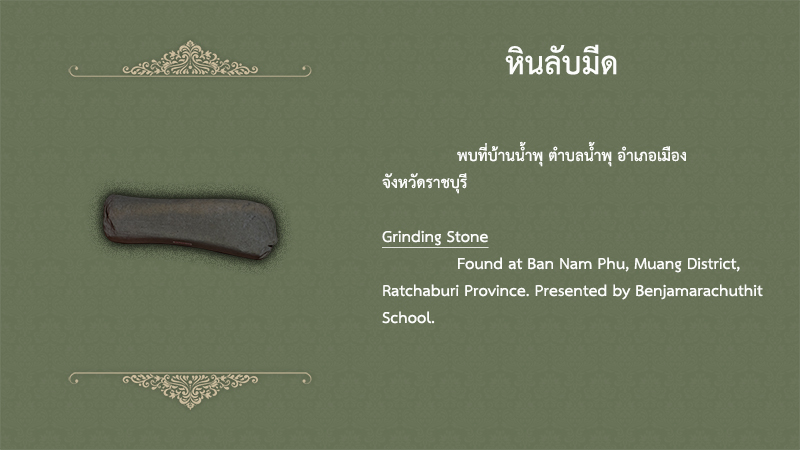 หินลับมีด

พบที่บ้านน้ำพุ ตำบลน้ำพุ อำเภอเมือง จังหวัดราชบุรี

Grinding Stone

Found at Ban Nam Phu, Muang District, Ratchaburi Province. Presented by Benjamarachuthit School.